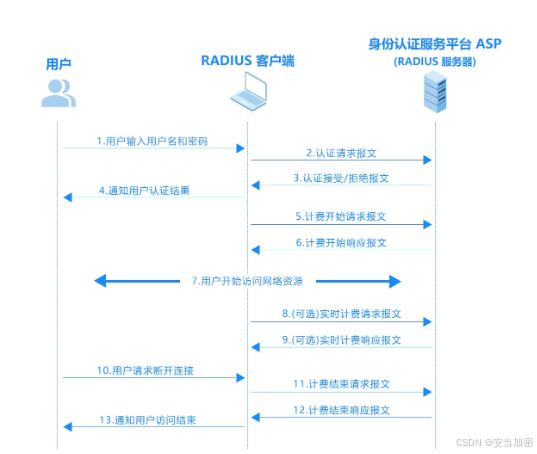 用户

RADIUS 客户端

身份认证服务平台 ASP
(RADIUS 服务器)

1.用户输入用户名和密码

2.认证请求报文

3.认证接受/拒绝报文

4.通知用户认证结果

5.计费开始请求报文

6.计费开始响应报文

7.用户开始访问网络资源

8.(可选)实时计费请求报文

9.(可选)实时计费响应报文

10.用户请求断开连接

11.计费结束请求报文

12.计费结束响应报文

13.通知用户访问结束

CSDN @安当加密